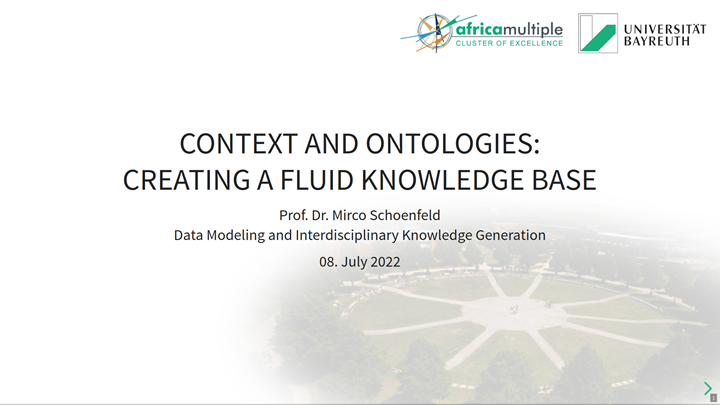 africamultiple
CLUSTER OF EXCELLENCE

UNIVERSITÄT
BAYREUTH

CONTEXT AND ONTOLOGIES:
CREATING A FLUID KNOWLEDGE BASE

Prof. Dr. Mirco Schoenfeld
Data Modeling and Interdisciplinary Knowledge Generation

08. July 2022

1